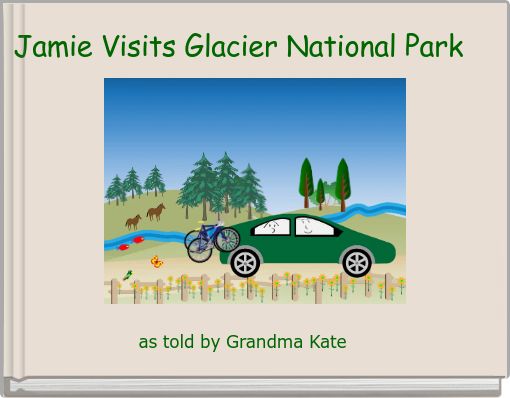 Jamie Visits Glacier National Park

as told by Grandma Kate